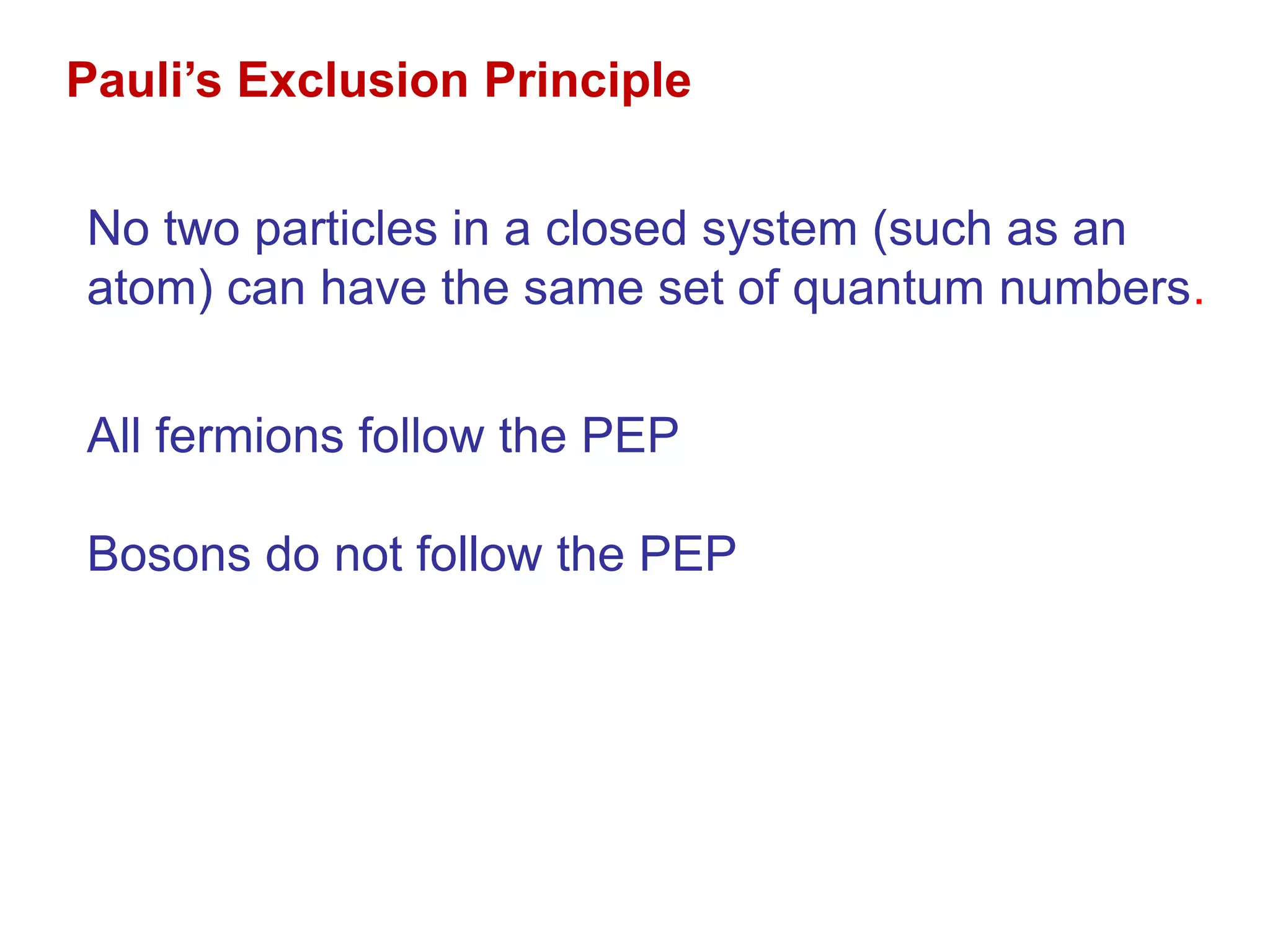 Pauli’s Exclusion Principle

No two particles in a closed system (such as an atom) can have the same set of quantum numbers.

All fermions follow the PEP

Bosons do not follow the PEP